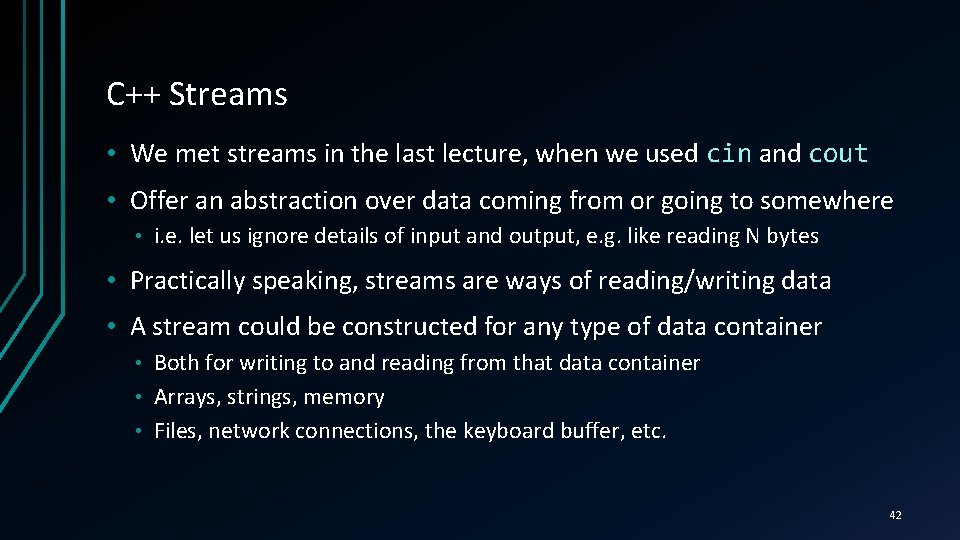 C++ Streams

• We met streams in the last lecture, when we used cin and cout

• Offer an abstraction over data coming from or going to somewhere

• i.e. let us ignore details of input and output, e.g. like reading N bytes

• Practically speaking, streams are ways of reading/writing data

• A stream could be constructed for any type of data container

• Both for writing to and reading from that data container

• Arrays, strings, memory

• Files, network connections, the keyboard buffer, etc.

42